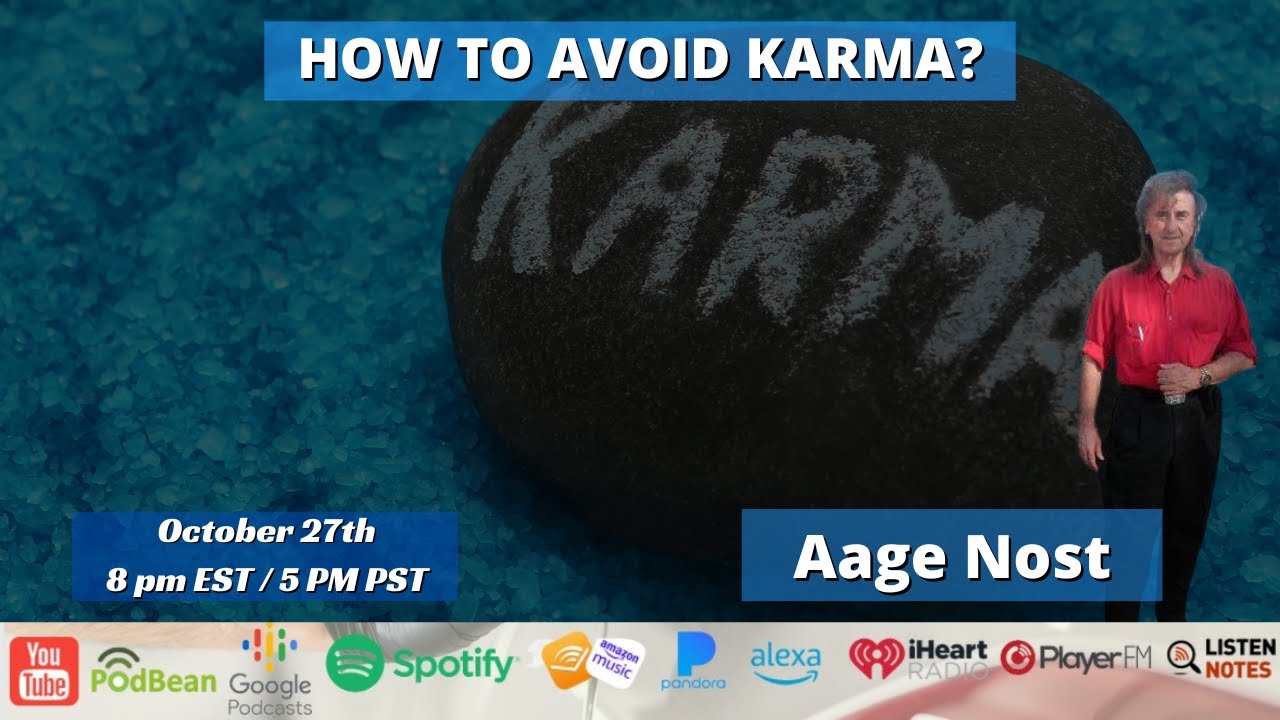 HOW TO AVOID KARMA?

KARMA

October 27th
8 pm EST / 5 PM PST

Aage Nost

You Tube PodBean Google Podcasts Spotify amazon music pandora alexa iHeart RADIO PlayerFM LISTEN NOTES